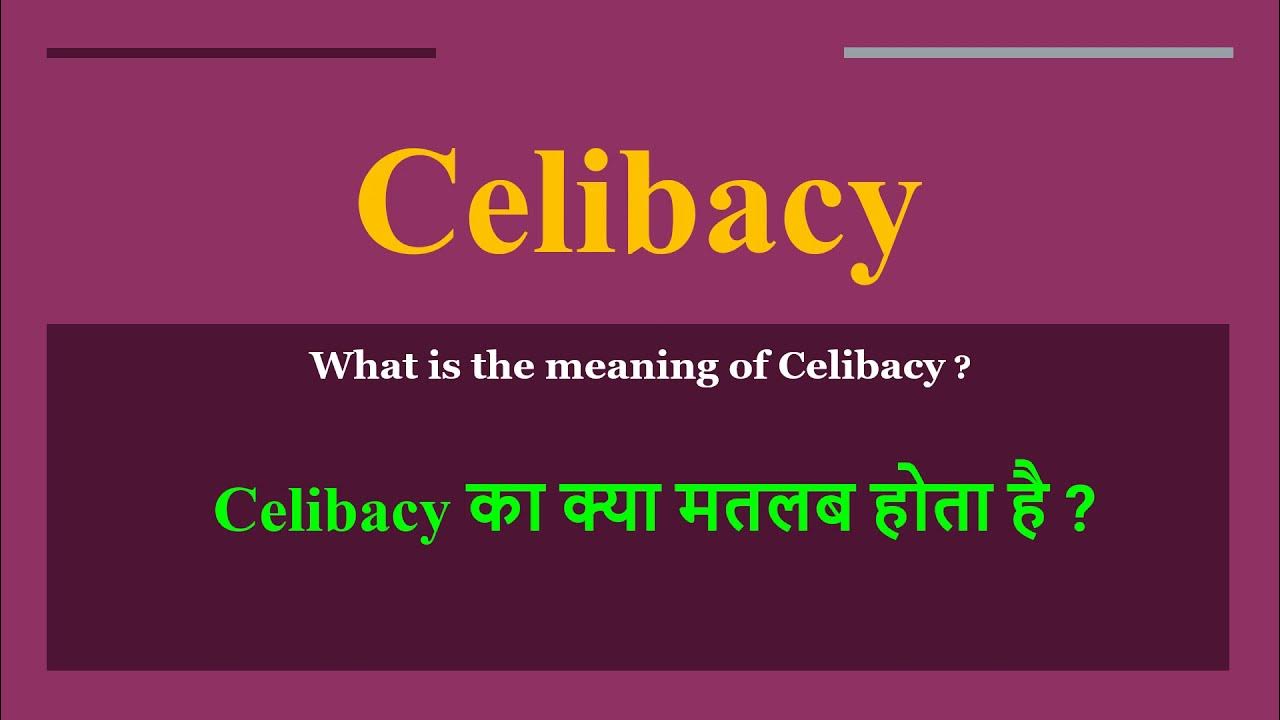 Celibacy

What is the meaning of Celibacy ?

Celibacy का क्या मतलब होता है ?